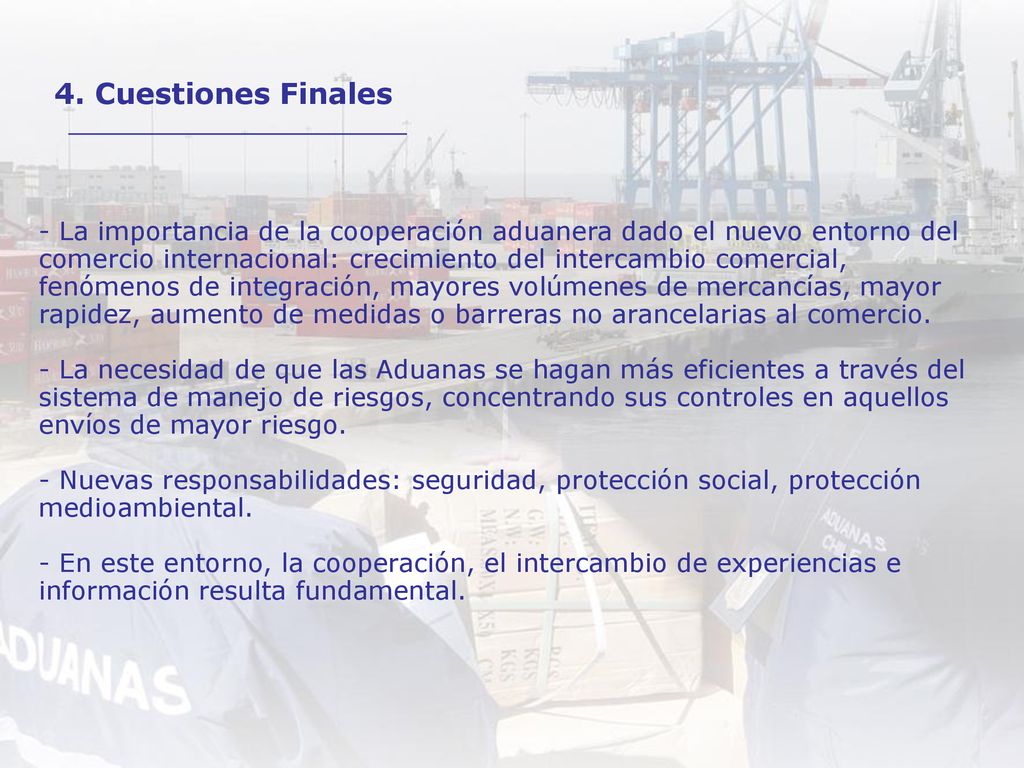 4. Cuestiones Finales

- La importancia de la cooperación aduanera dado el nuevo entorno del comercio internacional: crecimiento del intercambio comercial, fenómenos de integración, mayores volúmenes de mercancías, mayor rapidez, aumento de medidas o barreras no arancelarias al comercio.

- La necesidad de que las Aduanas se hagan más eficientes a través del sistema de manejo de riesgos, concentrando sus controles en aquellos envíos de mayor riesgo.

- Nuevas responsabilidades: seguridad, protección social, protección medioambiental.

- En este entorno, la cooperación, el intercambio de experiencias e información resulta fundamental.

ADUANAS

ADUANAS